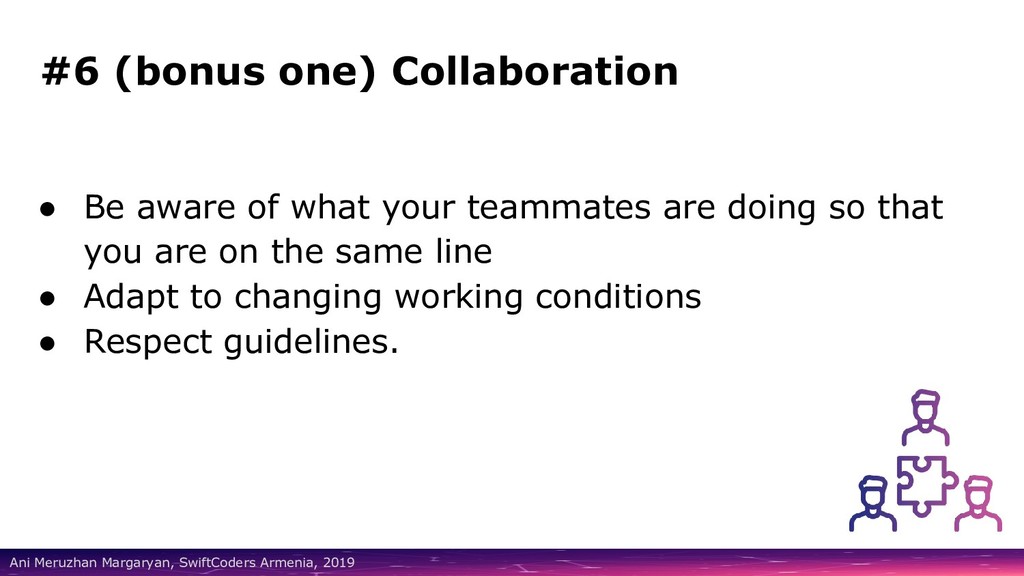 #6 (bonus one) Collaboration

● Be aware of what your teammates are doing so that you are on the same line
● Adapt to changing working conditions
● Respect guidelines.

Ani Meruzhan Margaryan, SwiftCoders Armenia, 2019